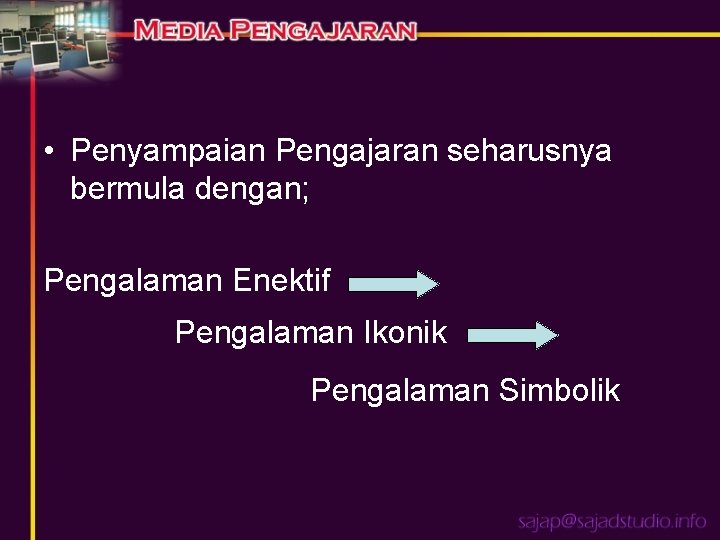 MEDIA PENGAJARAN

• Penyampaian Pengajaran seharusnya bermula dengan;

Pengalaman Enektif

Pengalaman Ikonik

Pengalaman Simbolik

sajap@sajadstudio.info